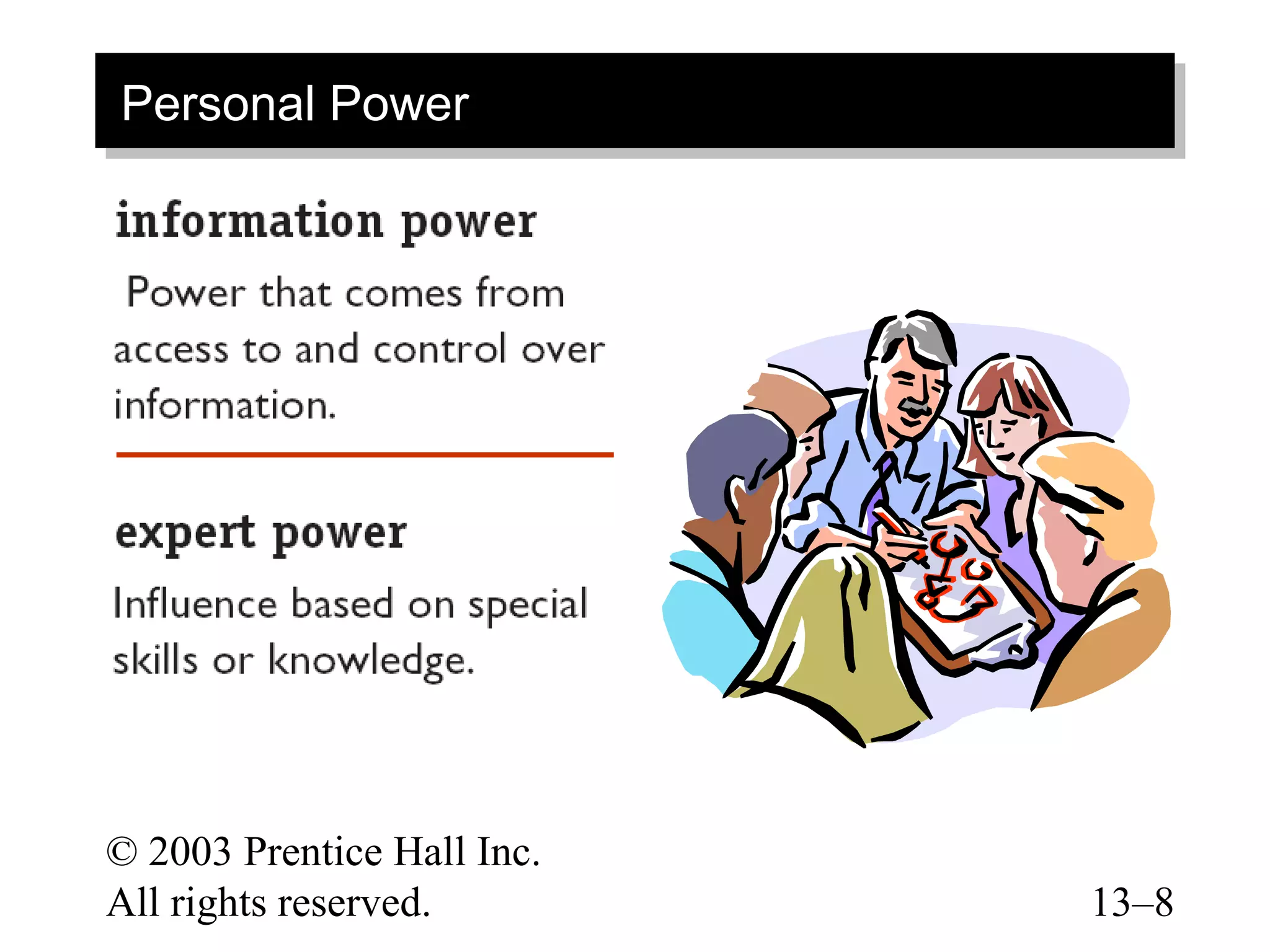 Personal Power

information power

Power that comes from access to and control over information.

expert power

Influence based on special skills or knowledge.

© 2003 Prentice Hall Inc.
All rights reserved.

13–8